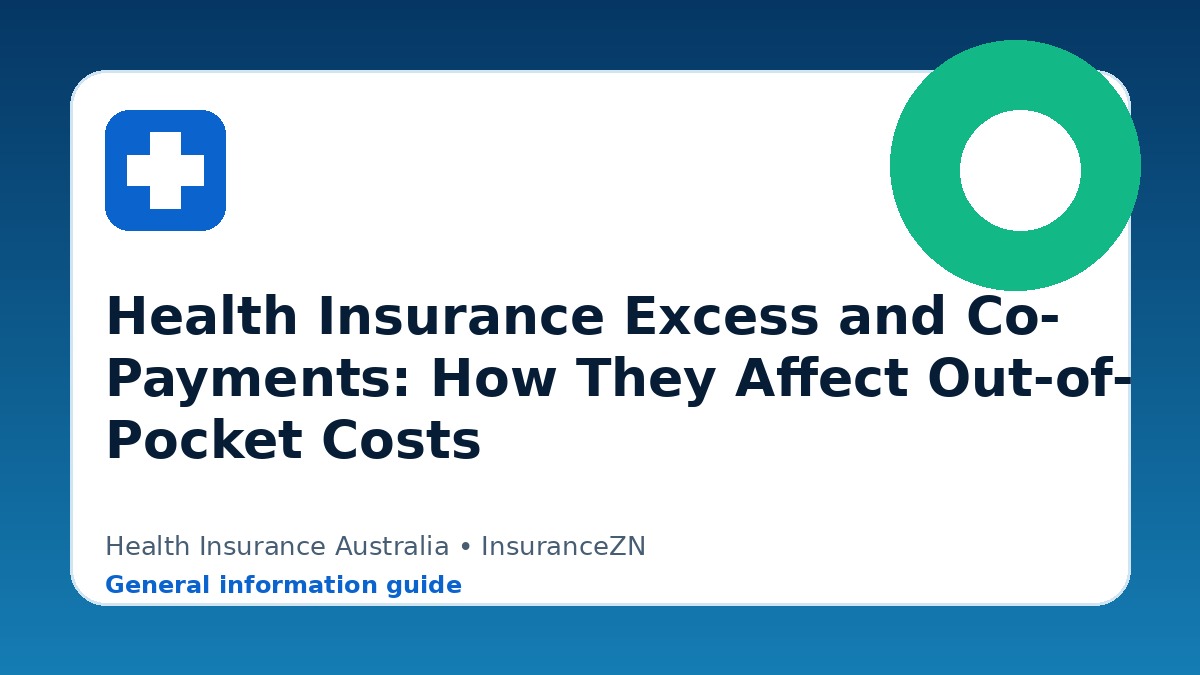 Health Insurance Excess and Co-Payments: How They Affect Out-of-Pocket Costs

Health Insurance Australia • InsuranceZN

General information guide